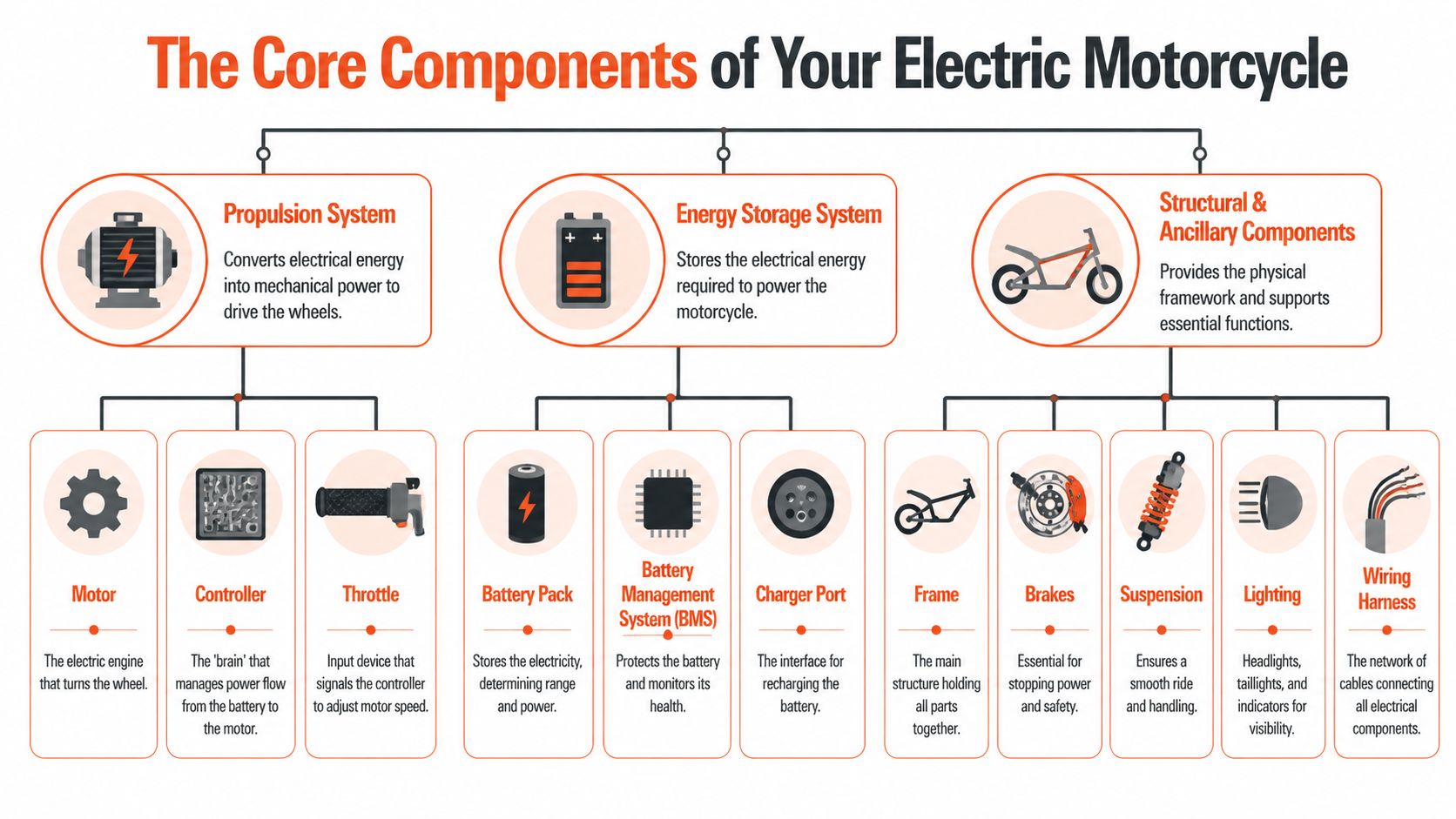 The Core Components of Your Electric Motorcycle

Propulsion System

Converts electrical energy into mechanical power to drive the wheels.

Energy Storage System

Stores the electrical energy required to power the motorcycle.

Structural & Ancillary Components

Provides the physical framework and supports essential functions.

Motor

The electric engine that turns the wheel.

Controller

The 'brain' that manages power flow from the battery to the motor.

Throttle

Input device that signals the controller to adjust motor speed.

Battery Pack

Stores the electricity, determining range and power.

Battery Management System (BMS)

Protects the battery and monitors its health.

Charger Port

The interface for recharging the battery.

Frame

The main structure holding all parts together.

Brakes

Essential for stopping power and safety.

Suspension

Ensures a smooth ride and handling.

Lighting

Headlights, taillights, and indicators for visibility.

Wiring Harness

The network of cables connecting all electrical components.